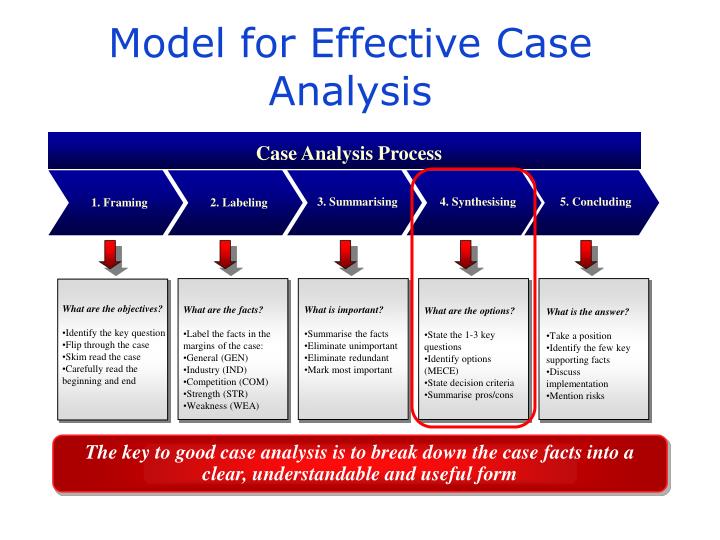 Model for Effective Case Analysis

Case Analysis Process

1. Framing

2. Labeling

3. Summarising

4. Synthesising

5. Concluding

What are the objectives?

•Identify the key question
•Flip through the case
•Skim read the case
•Carefully read the beginning and end

What are the facts?

•Label the facts in the margins of the case:
•General (GEN)
•Industry (IND)
•Competition (COM)
•Strength (STR)
•Weakness (WEA)

What is important?

•Summarise the facts
•Eliminate unimportant
•Eliminate redundant
•Mark most important

What are the options?

•State the 1-3 key questions
•Identify options (MECE)
•State decision criteria
•Summarise pros/cons

What is the answer?

•Take a position
•Identify the few key supporting facts
•Discuss implementation
•Mention risks

The key to good case analysis is to break down the case facts into a clear, understandable and useful form